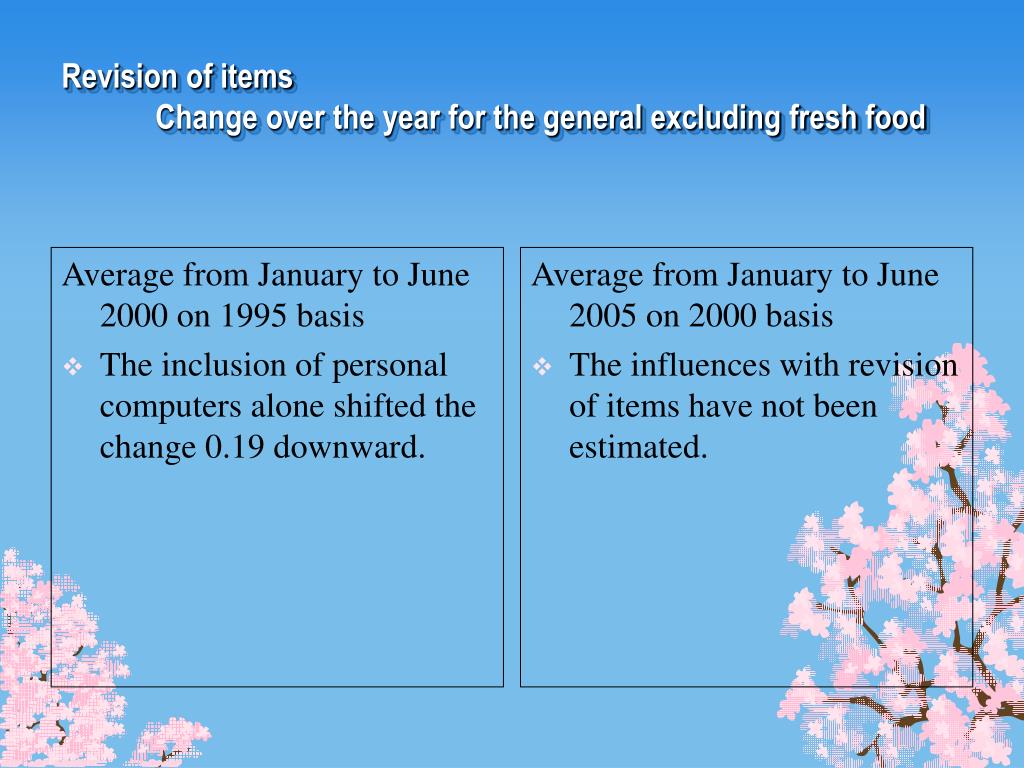 Revision of items
Change over the year for the general excluding fresh food

Average from January to June 2000 on 1995 basis

❖ The inclusion of personal computers alone shifted the change 0.19 downward.

Average from January to June 2005 on 2000 basis

❖ The influences with revision of items have not been estimated.